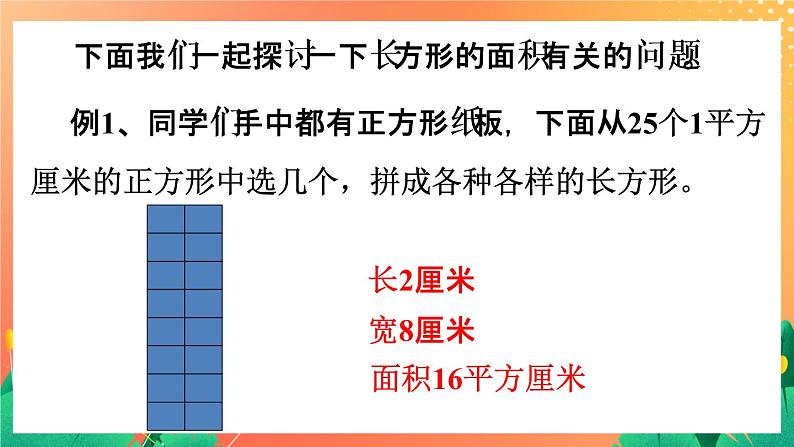 下面我们一起探讨一下长方形的面积有关的问题

例1、同学们手中都有正方形纸板，下面从25个1平方厘米的正方形中选几个，拼成各种各样的长方形。

长2厘米

宽8厘米

面积16平方厘米